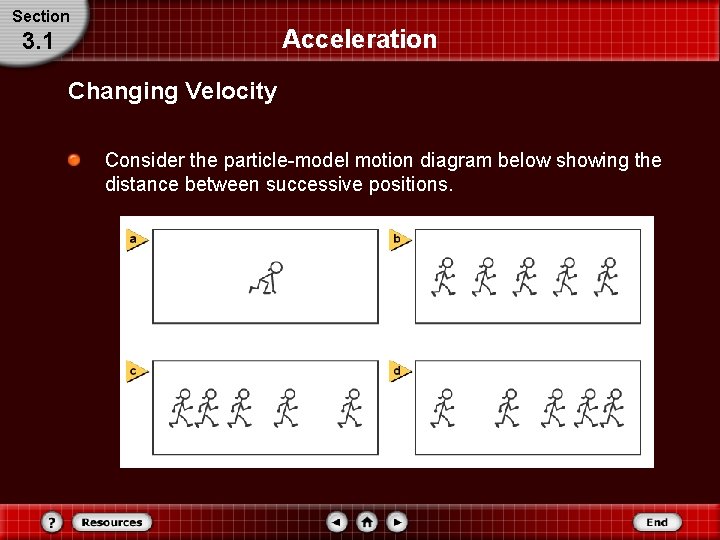 Section
3.1

Acceleration

Changing Velocity

Consider the particle-model motion diagram below showing the distance between successive positions.

a

b

c

d

?

Resources

End